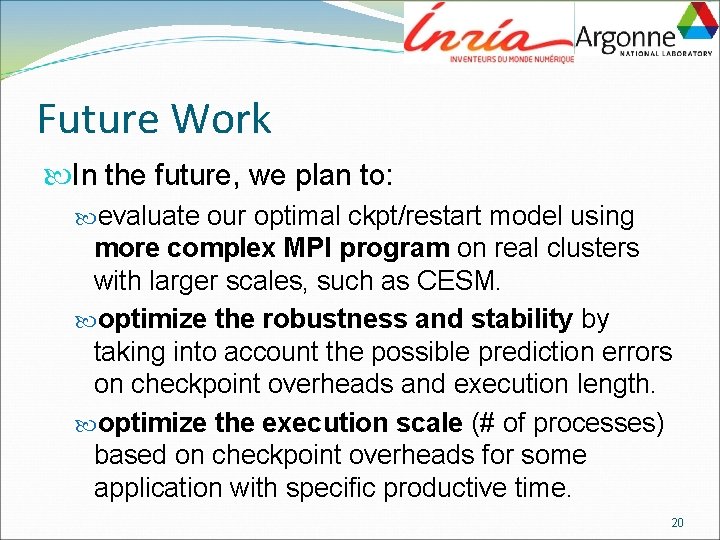 Inria
INVENTEURS DU MONDE NUMÉRIQUE
Argonne
NATIONAL LABORATORY

Future Work

In the future, we plan to:

evaluate our optimal ckpt/restart model using more complex MPI program on real clusters with larger scales, such as CESM.

optimize the robustness and stability by taking into account the possible prediction errors on checkpoint overheads and execution length.

optimize the execution scale (# of processes) based on checkpoint overheads for some application with specific productive time.

20